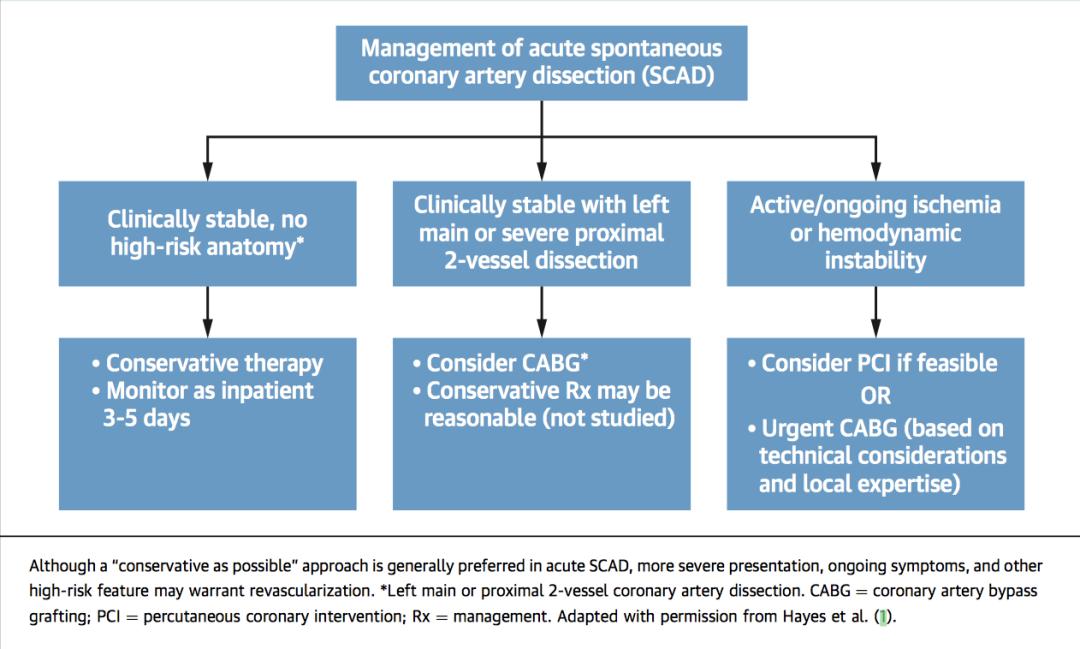 Management of acute spontaneous coronary artery dissection (SCAD)

Clinically stable, no high-risk anatomy*

Clinically stable with left main or severe proximal 2-vessel dissection

Active/ongoing ischemia or hemodynamic instability

• Conservative therapy
• Monitor as inpatient 3-5 days

• Consider CABG*
• Conservative Rx may be reasonable (not studied)

• Consider PCI if feasible
OR
• Urgent CABG (based on technical considerations and local expertise)

Although a "conservative as possible" approach is generally preferred in acute SCAD, more severe presentation, ongoing symptoms, and other high-risk feature may warrant revascularization. *Left main or proximal 2-vessel coronary artery dissection. CABG = coronary artery bypass grafting; PCI = percutaneous coronary intervention; Rx = management. Adapted with permission from Hayes et al. (1).